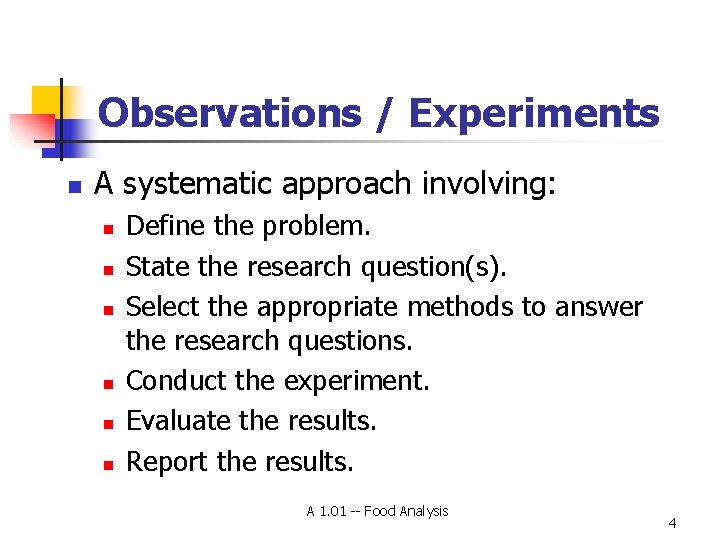 Observations / Experiments

- A systematic approach involving:
  - Define the problem.
  - State the research question(s).
  - Select the appropriate methods to answer the research questions.
  - Conduct the experiment.
  - Evaluate the results.
  - Report the results.

A 1.01 -- Food Analysis

4